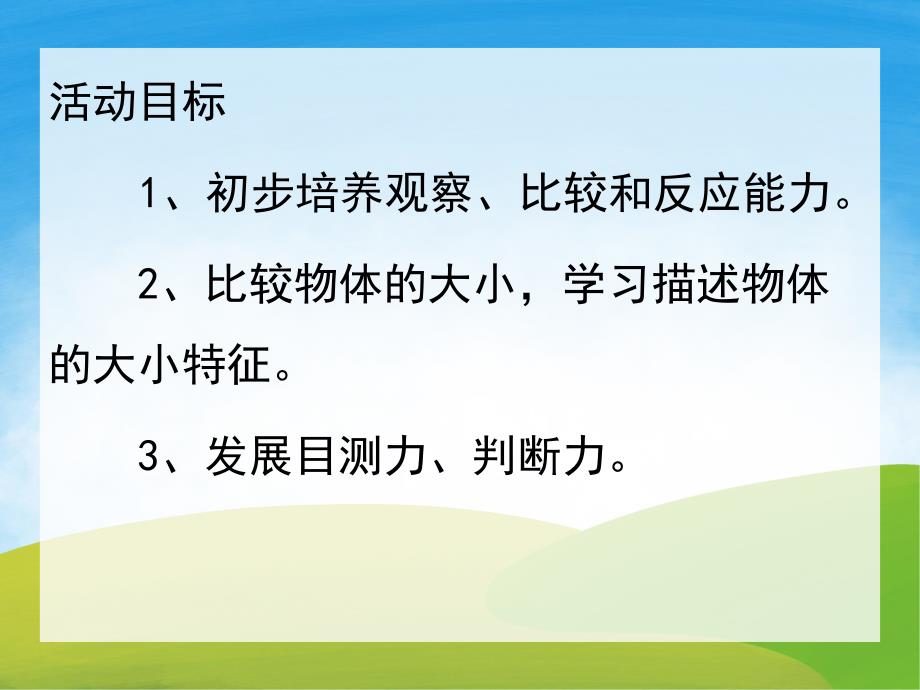 活动目标

1、初步培养观察、比较和反应能力。

2、比较物体的大小，学习描述物体的大小特征。

3、发展目测力、判断力。